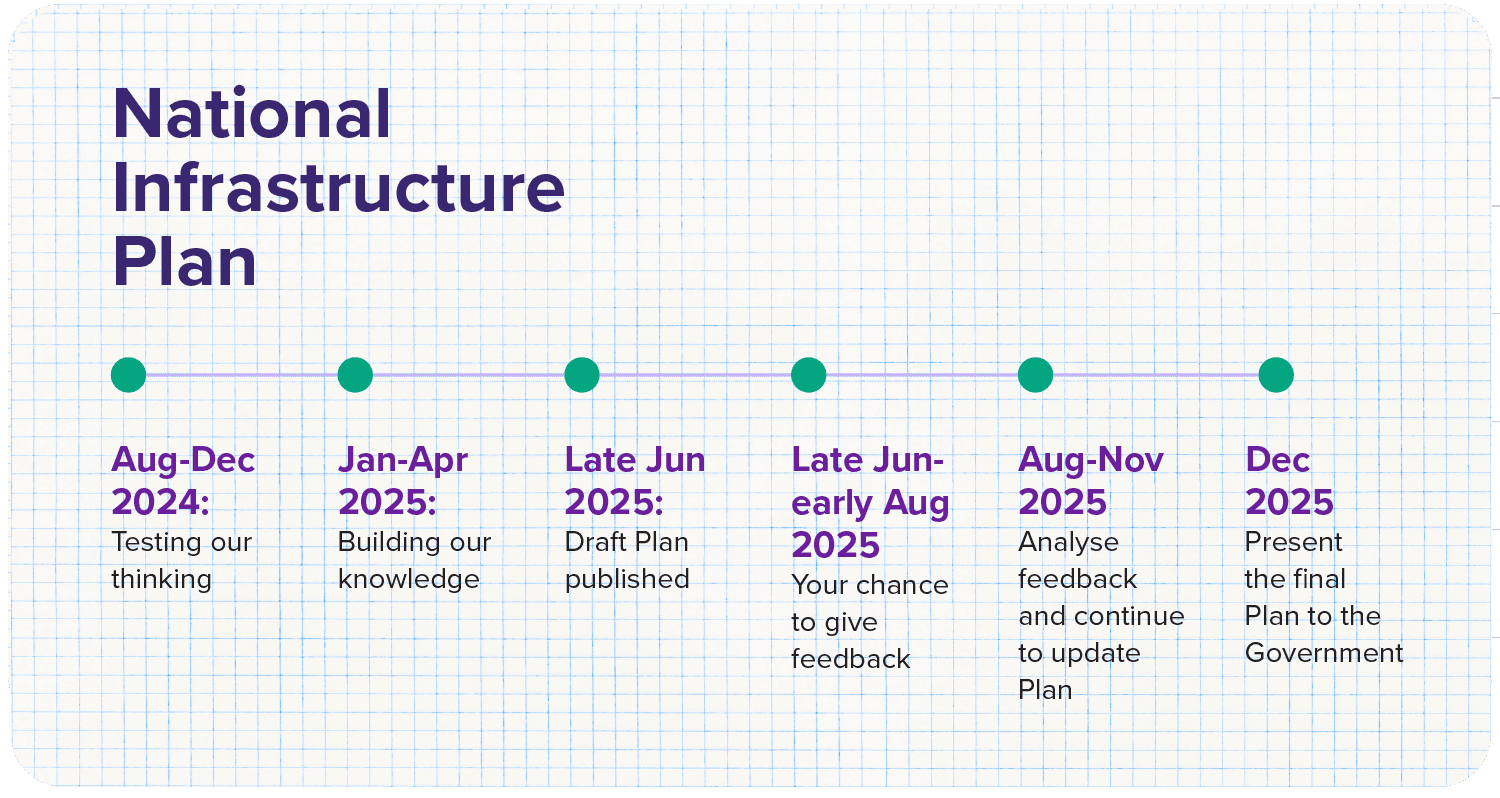 National Infrastructure Plan

Aug-Dec 2024:
Testing our thinking

Jan-Apr 2025:
Building our knowledge

Late Jun 2025:
Draft Plan published

Late Jun-early Aug 2025
Your chance to give feedback

Aug-Nov 2025
Analyse feedback and continue to update Plan

Dec 2025
Present the final Plan to the Government